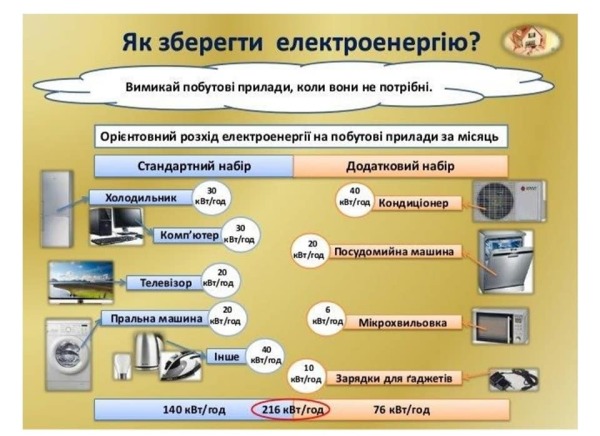 Як зберегти електроенергію?

Вимикай побутові прилади, коли вони не потрібні.

Орієнтовний розхід електроенергії на побутові прилади за місяць

Стандартний набір

Холодильник 30 кВт/год

Комп'ютер 30 кВт/год

Телевізор 20 кВт/год

Пральна машина 20 кВт/год

Інше 40 кВт/год

Додатковий набір

40 кВт/год Кондиціонер

20 кВт/год Посудомийна машина

6 кВт/год Мікрохвильовка

10 кВт/год Зарядки для ґаджетів

140 кВт/год 216 кВт/год 76 кВт/год